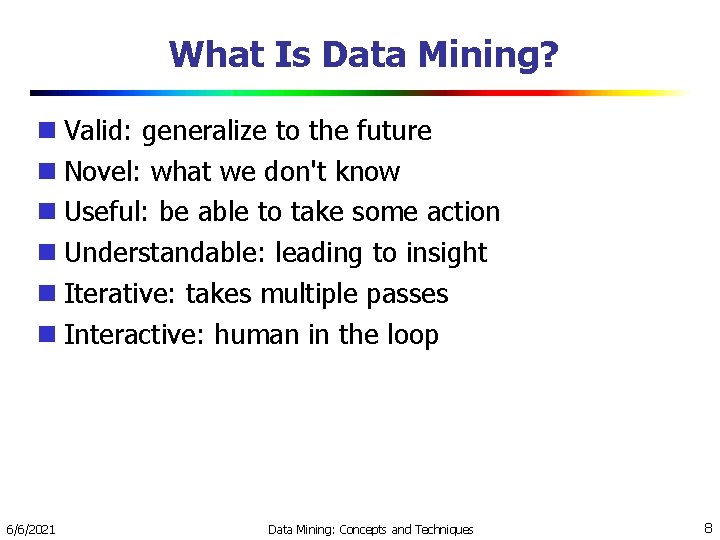 What Is Data Mining?

- Valid: generalize to the future
- Novel: what we don't know
- Useful: be able to take some action
- Understandable: leading to insight
- Iterative: takes multiple passes
- Interactive: human in the loop

6/6/2021

Data Mining: Concepts and Techniques

8